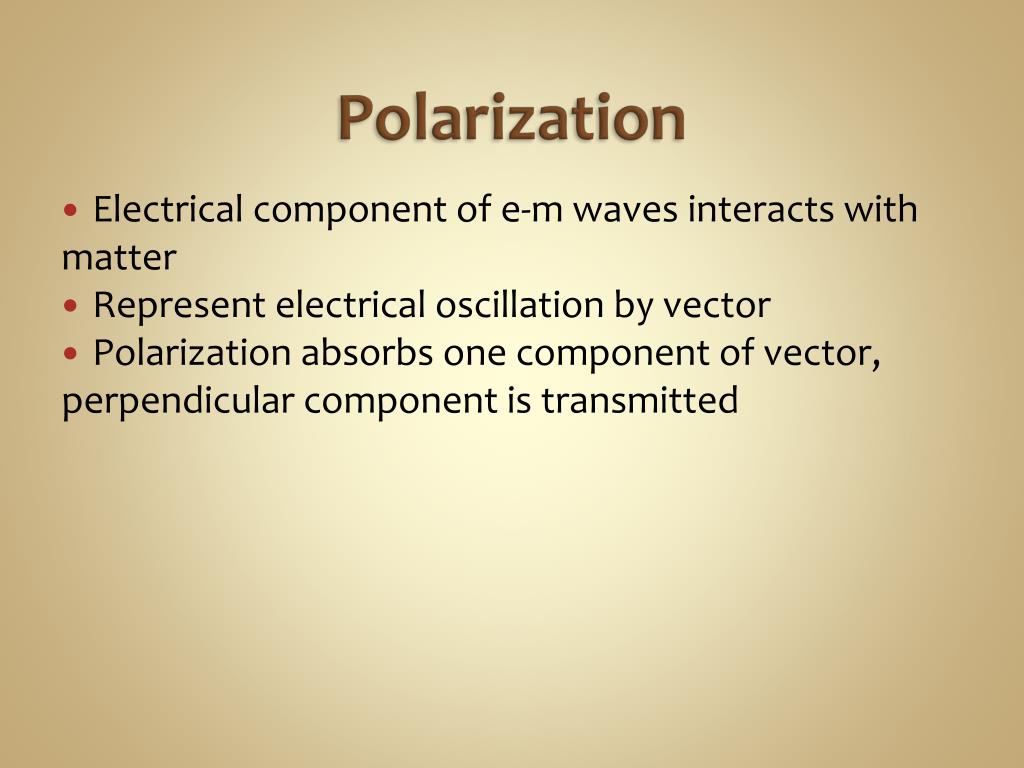 Polarization

• Electrical component of e-m waves interacts with matter
• Represent electrical oscillation by vector
• Polarization absorbs one component of vector, perpendicular component is transmitted